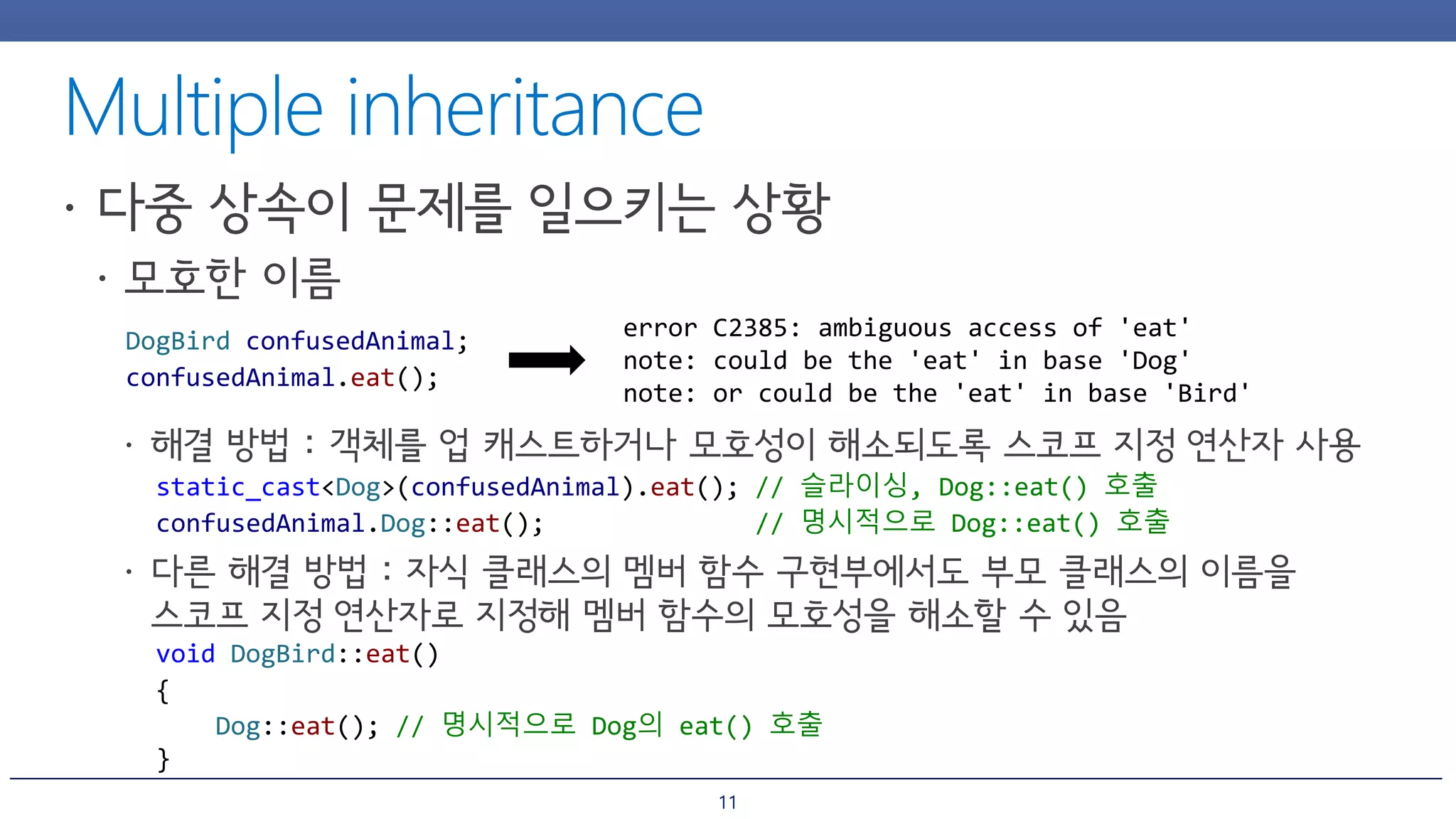 Multiple inheritance

• 다중 상속이 문제를 일으키는 상황

• 모호한 이름

DogBird confusedAnimal;
confusedAnimal.eat();

error C2385: ambiguous access of 'eat'
note: could be the 'eat' in base 'Dog'
note: or could be the 'eat' in base 'Bird'

• 해결 방법 : 객체를 업 캐스트하거나 모호성이 해소되도록 스코프 지정 연산자 사용

static_cast<Dog>(confusedAnimal).eat(); // 슬라이싱, Dog::eat() 호출
confusedAnimal.Dog::eat(); // 명시적으로 Dog::eat() 호출

• 다른 해결 방법 : 자식 클래스의 멤버 함수 구현부에서도 부모 클래스의 이름을 스코프 지정 연산자로 지정해 멤버 함수의 모호성을 해소할 수 있음

void DogBird::eat()
{
Dog::eat(); // 명시적으로 Dog의 eat() 호출
}

11